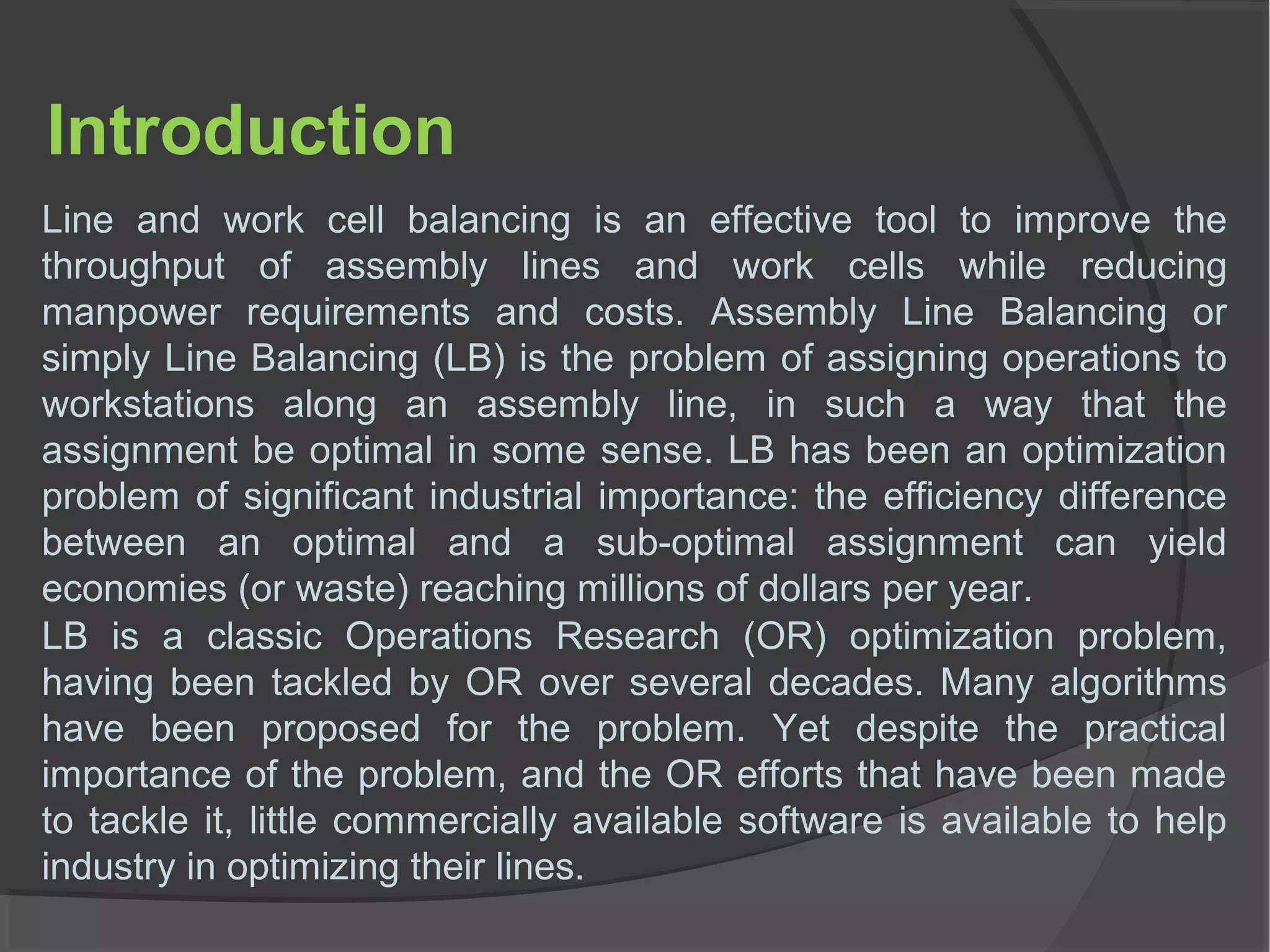 Introduction

Line and work cell balancing is an effective tool to improve the throughput of assembly lines and work cells while reducing manpower requirements and costs. Assembly Line Balancing or simply Line Balancing (LB) is the problem of assigning operations to workstations along an assembly line, in such a way that the assignment be optimal in some sense. LB has been an optimization problem of significant industrial importance: the efficiency difference between an optimal and a sub-optimal assignment can yield economies (or waste) reaching millions of dollars per year.
LB is a classic Operations Research (OR) optimization problem, having been tackled by OR over several decades. Many algorithms have been proposed for the problem. Yet despite the practical importance of the problem, and the OR efforts that have been made to tackle it, little commercially available software is available to help industry in optimizing their lines.